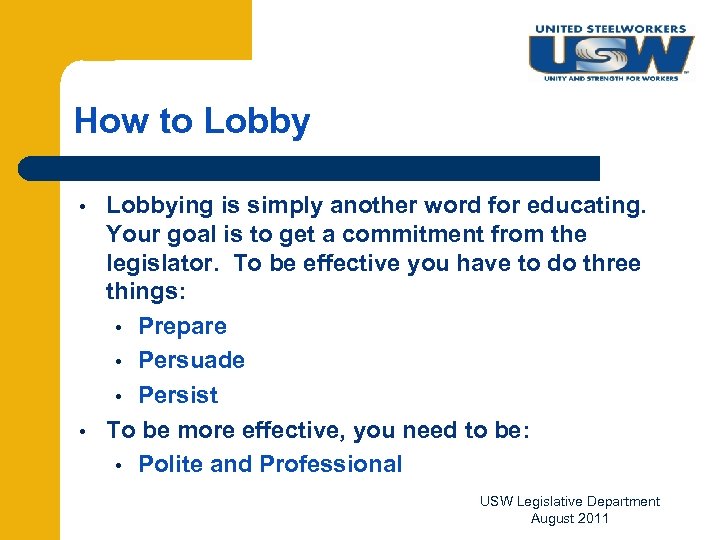 UNITED STEELWORKERS
USW
UNITY AND STRENGTH FOR WORKERS

How to Lobby

• Lobbying is simply another word for educating. Your goal is to get a commitment from the legislator. To be effective you have to do three things:
  • Prepare
  • Persuade
  • Persist
• To be more effective, you need to be:
  • Polite and Professional

USW Legislative Department
August 2011